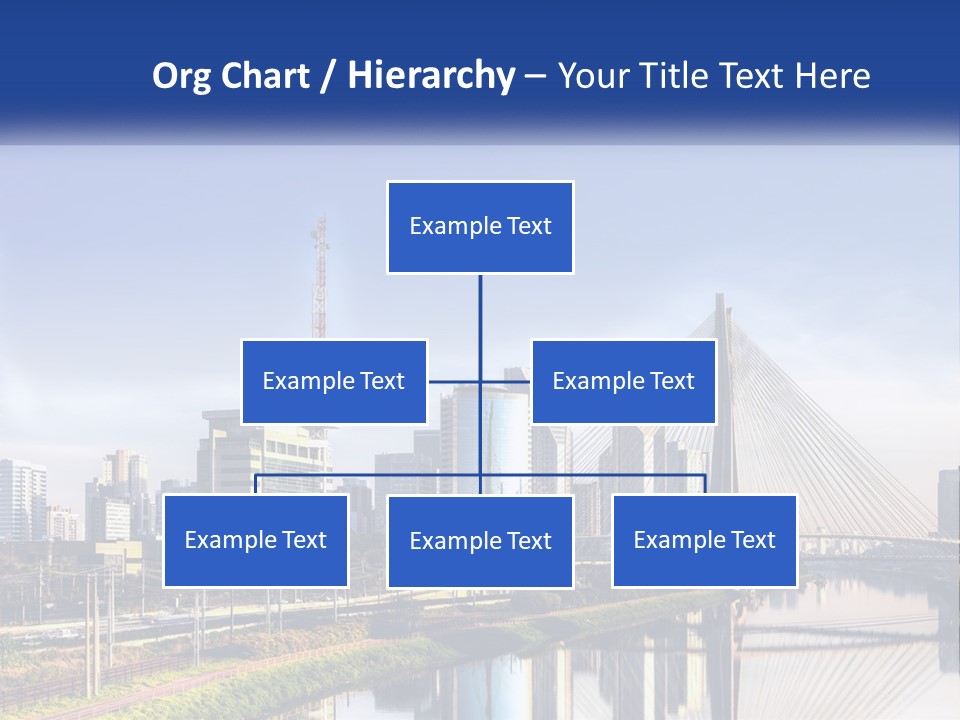 Org Chart / Hierarchy – Your Title Text Here

Example Text

Example Text

Example Text

Example Text

Example Text

Example Text